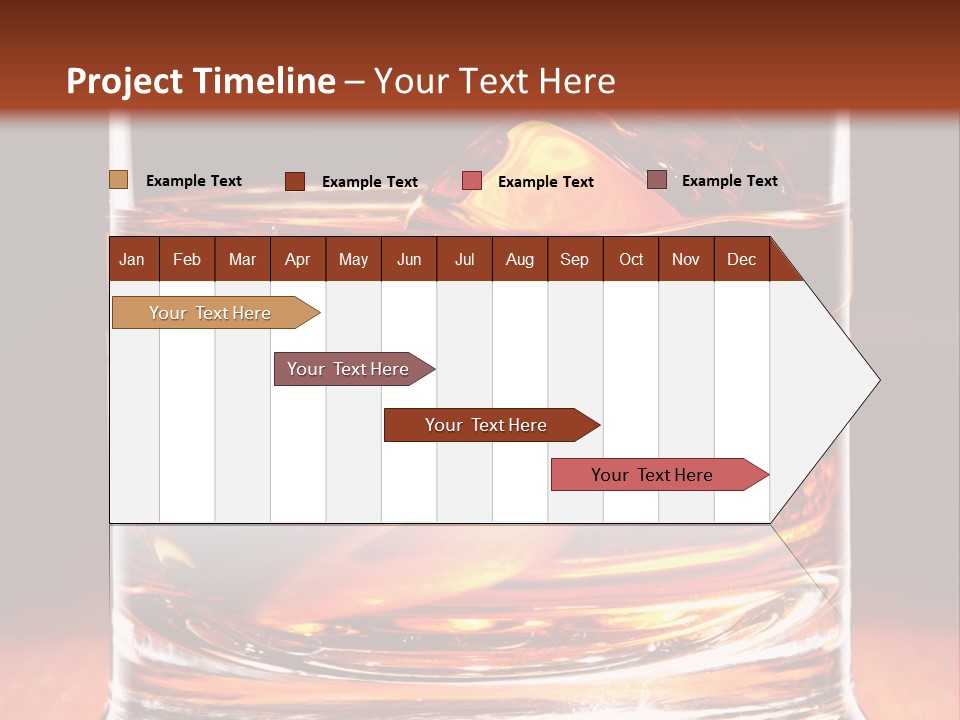 Project Timeline – Your Text Here

Example Text
Example Text
Example Text
Example Text

| Jan | Feb | Mar | Apr | May | Jun | Jul | Aug | Sep | Oct | Nov | Dec |
|---|---|---|---|---|---|---|---|---|---|---|---|

Your Text Here
Your Text Here
Your Text Here
Your Text Here